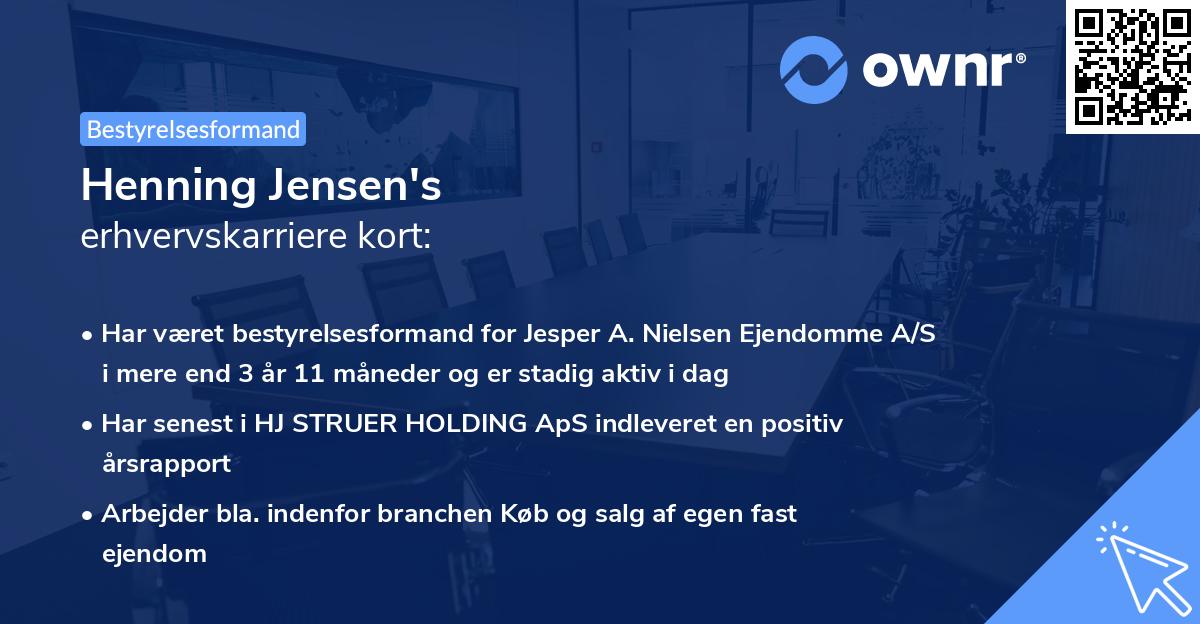 ownr®

Bestyrelsesformand

Henning Jensen's
erhvervskarriere kort:

• Har været bestyrelsesformand for Jesper A. Nielsen Ejendomme A/S i mere end 3 år 11 måneder og er stadig aktiv i dag
• Har senest i HJ STRUER HOLDING ApS indleveret en positiv årsrapport
• Arbejder bla. indenfor branchen Køb og salg af egen fast ejendom